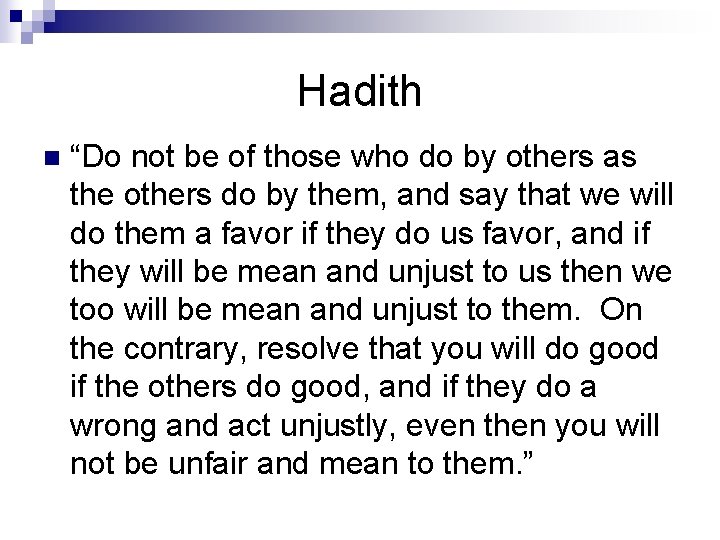 Hadith

“Do not be of those who do by others as the others do by them, and say that we will do them a favor if they do us favor, and if they will be mean and unjust to us then we too will be mean and unjust to them.  On the contrary, resolve that you will do good if the others do good, and if they do a wrong and act unjustly, even then you will not be unfair and mean to them.”